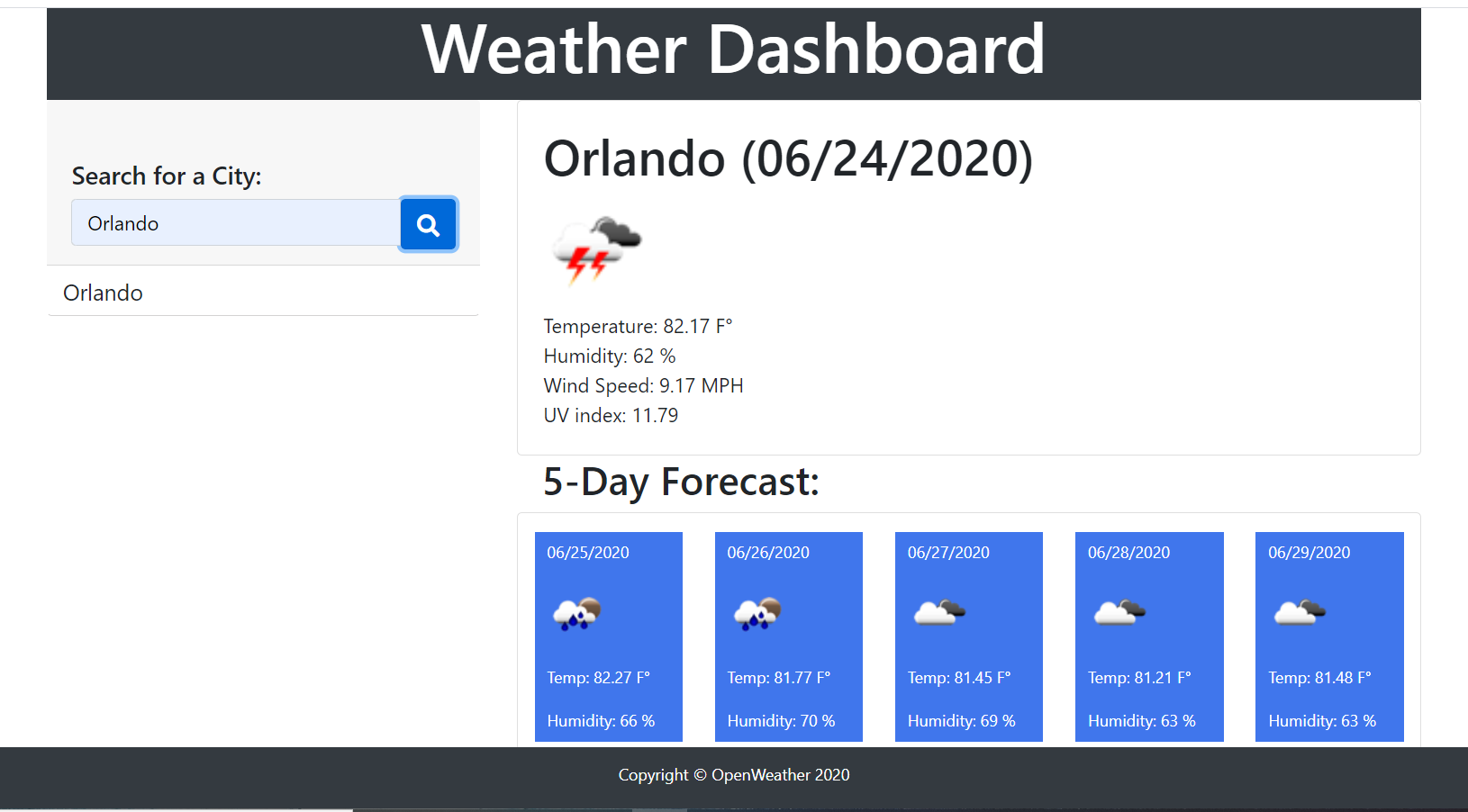 Weather Dashboard

Search for a City:

Orlando

Orlando

Orlando (06/24/2020)

Temperature: 82.17 F°
Humidity: 62 %
Wind Speed: 9.17 MPH
UV index: 11.79

5-Day Forecast:

06/25/2020

Temp: 82.27 F°

Humidity: 66 %

06/26/2020

Temp: 81.77 F°

Humidity: 70 %

06/27/2020

Temp: 81.45 F°

Humidity: 69 %

06/28/2020

Temp: 81.21 F°

Humidity: 63 %

06/29/2020

Temp: 81.48 F°

Humidity: 63 %

Copyright © OpenWeather 2020